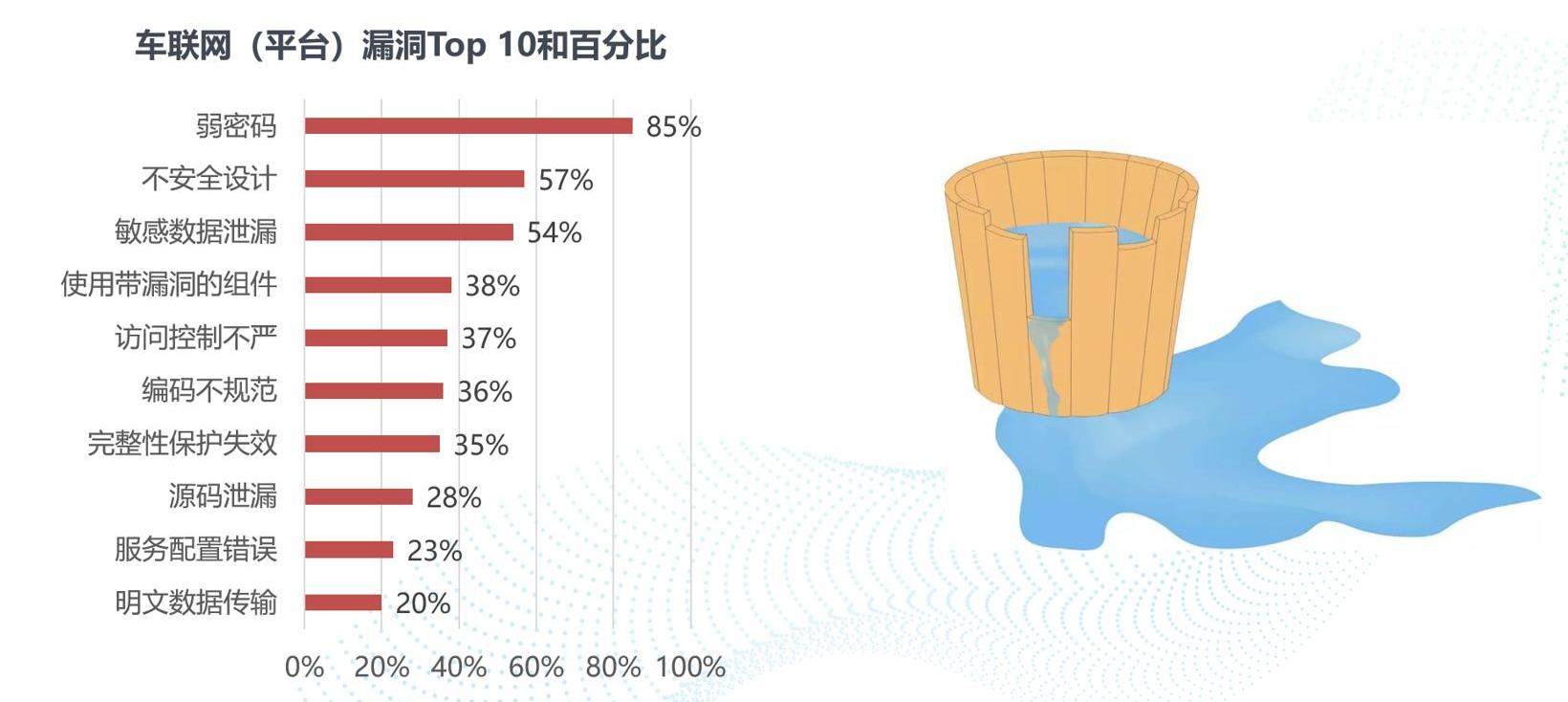 车联网（平台）漏洞Top 10和百分比

弱密码 85%
不安全设计 57%
敏感数据泄漏 54%
使用带漏洞的组件 38%
访问控制不严 37%
编码不规范 36%
完整性保护失效 35%
源码泄漏 28%
服务配置错误 23%
明文数据传输 20%

0% 20% 40% 60% 80% 100%